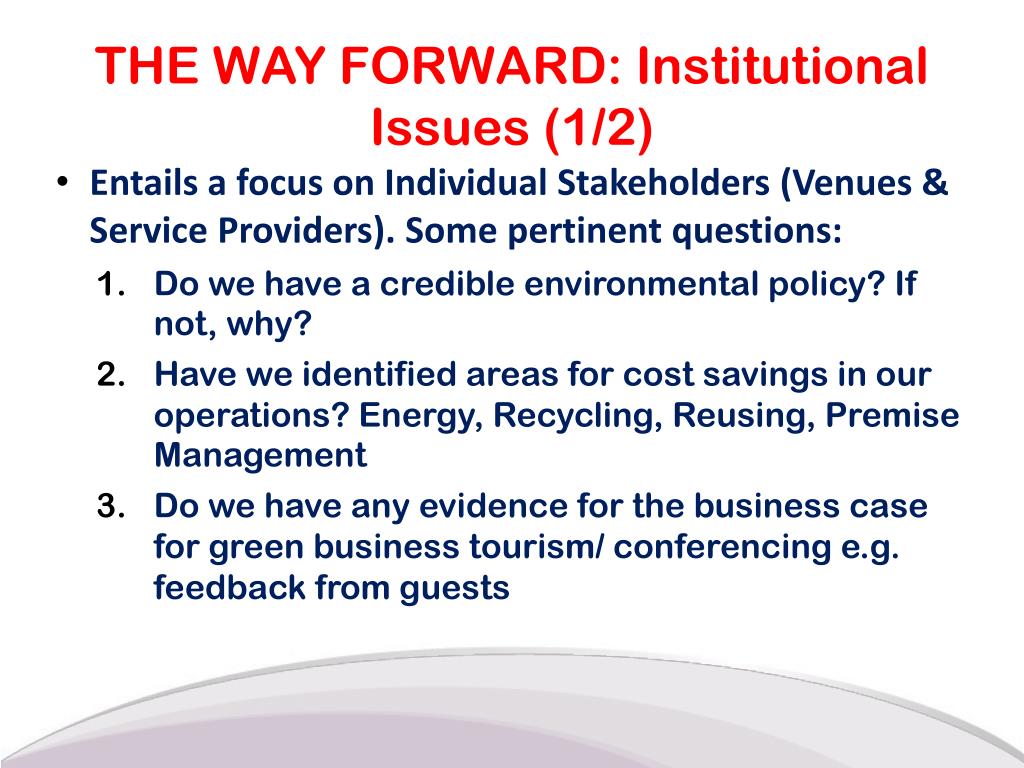 THE WAY FORWARD: Institutional Issues (1/2)

• Entails a focus on Individual Stakeholders (Venues & Service Providers). Some pertinent questions:

1. Do we have a credible environmental policy? If not, why?
2. Have we identified areas for cost savings in our operations? Energy, Recycling, Reusing, Premise Management
3. Do we have any evidence for the business case for green business tourism/ conferencing e.g. feedback from guests